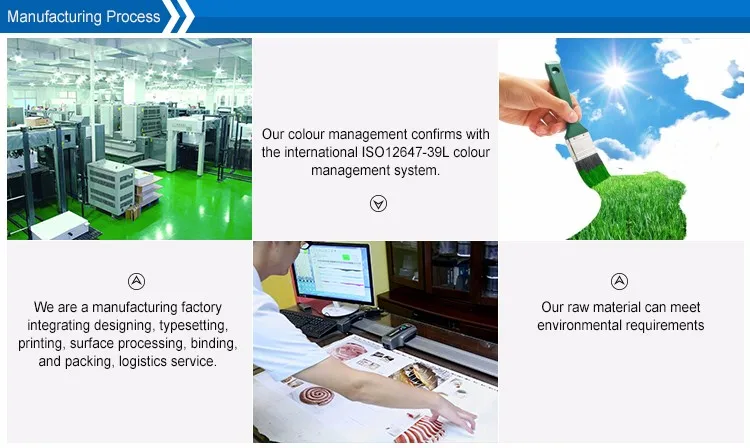 Manufacturing Process

Our colour management confirms with the international ISO12647-39L colour management system.

We are a manufacturing factory integrating designing, typesetting, printing, surface processing, binding, and packing, logistics service.

Our raw material can meet environmental requirements